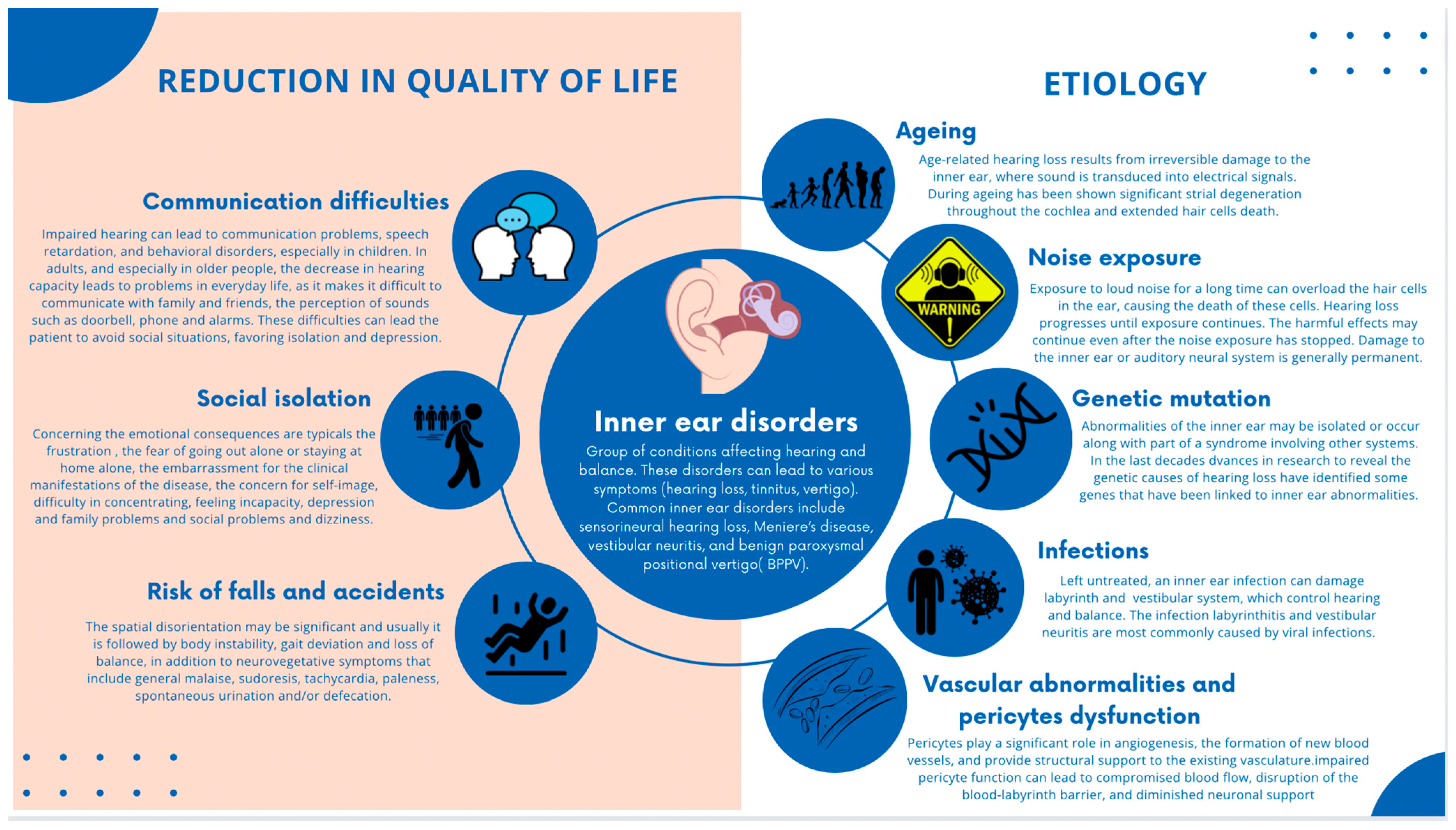 REDUCTION IN QUALITY OF LIFE

Communication difficulties

Impaired hearing can lead to communication problems, speech retardation, and behavioral disorders, especially in children. In adults, and especially in older people, the decrease in hearing capacity leads to problems in everyday life, as it makes it difficult to communicate with family and friends, the perception of sounds such as doorbell, phone and alarms. These difficulties can lead the patient to avoid social situations, favoring isolation and depression.

Social isolation

Concerning the emotional consequences are typicals the frustration , the fear of going out alone or staying at home alone, the embarrassment for the clinical manifestations of the disease, the concern for self-image, difficulty in concentrating, feeling incapacity, depression and family problems and social problems and dizziness.

Risk of falls and accidents

The spatial disorientation may be significant and usually it is followed by body instability, gait deviation and loss of balance, in addition to neurovegetative symptoms that include general malaise, sudoresis, tachycardia, paleness, spontaneous urination and/or defecation.

Inner ear disorders

Group of conditions affecting hearing and balance. These disorders can lead to various symptoms (hearing loss, tinnitus, vertigo). Common inner ear disorders include sensorineural hearing loss, Meniere's disease, vestibular neuritis, and benign paroxysmal positional vertigo( BPPV).

ETIOLOGY

Ageing

Age-related hearing loss results from irreversible damage to the inner ear, where sound is transduced into electrical signals. During ageing has been shown significant strial degeneration throughout the cochlea and extended hair cells death.

WARNING

Noise exposure

Exposure to loud noise for a long time can overload the hair cells in the ear, causing the death of these cells. Hearing loss progresses until exposure continues. The harmful effects may continue even after the noise exposure has stopped. Damage to the inner ear or auditory neural system is generally permanent.

Genetic mutation

Abnormalities of the inner ear may be isolated or occur along with part of a syndrome involving other systems. In the last decades dvances in research to reveal the genetic causes of hearing loss have identified some genes that have been linked to inner ear abnormalities.

Infections

Left untreated, an inner ear infection can damage labyrinth and vestibular system, which control hearing and balance. The infection labyrinthitis and vestibular neuritis are most commonly caused by viral infections.

Vascular abnormalities and pericytes dysfunction

Pericytes play a significant role in angiogenesis, the formation of new blood vessels, and provide structural support to the existing vasculature.impaired pericyte function can lead to compromised blood flow, disruption of the blood-labyrinth barrier, and diminished neuronal support